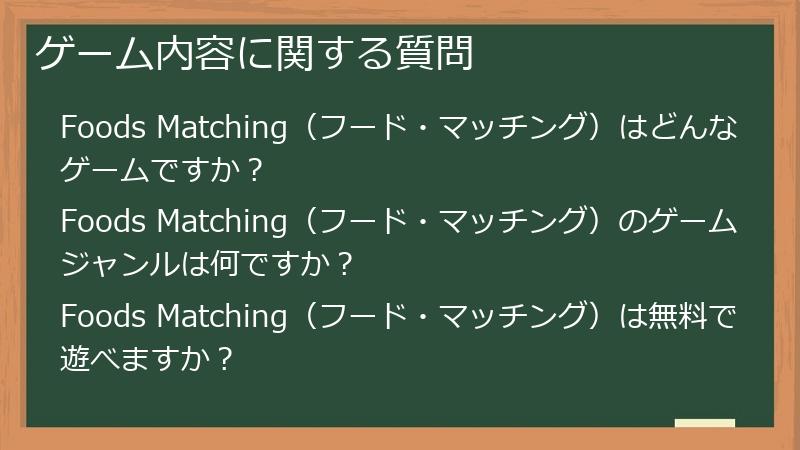 ゲーム内容に関する質問

Foods Matching（フード・マッチング）はどんなゲームですか？

Foods Matching（フード・マッチング）のゲームジャンルは何ですか？

Foods Matching（フード・マッチング）は無料で遊べますか？